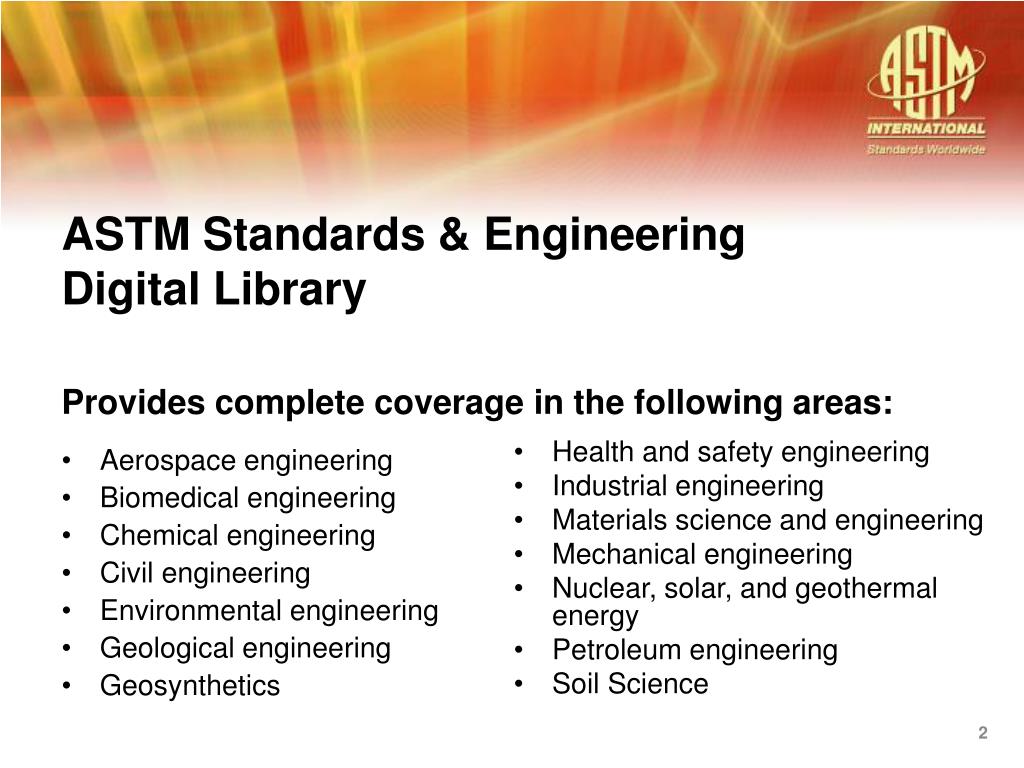 ASTM
INTERNATIONAL
Standards Worldwide

ASTM Standards & Engineering Digital Library

Provides complete coverage in the following areas:

• Aerospace engineering
• Biomedical engineering
• Chemical engineering
• Civil engineering
• Environmental engineering
• Geological engineering
• Geosynthetics

• Health and safety engineering
• Industrial engineering
• Materials science and engineering
• Mechanical engineering
• Nuclear, solar, and geothermal energy
• Petroleum engineering
• Soil Science

2